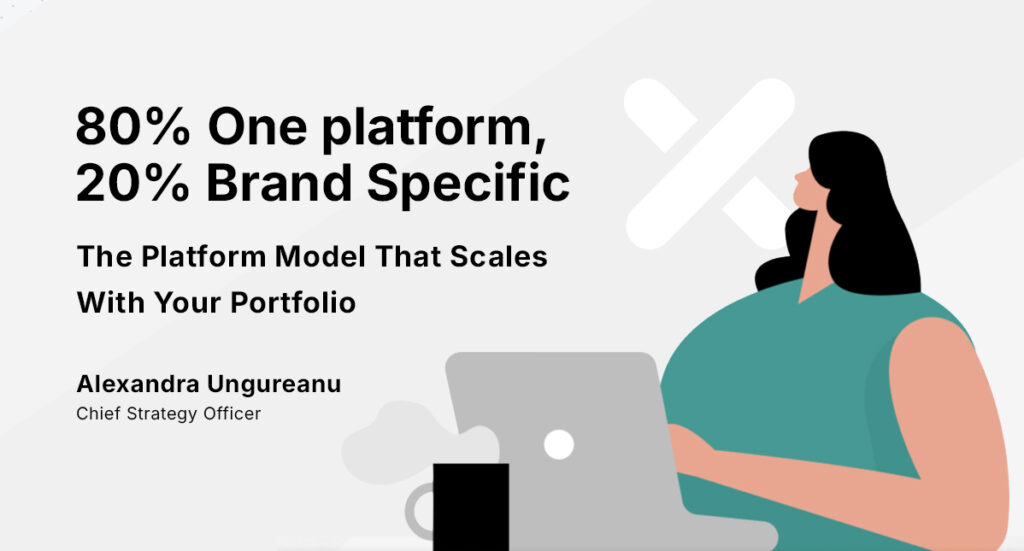 80% One platform, 20% Brand Specific

The Platform Model That Scales With Your Portfolio

Alexandra Ungureanu
Chief Strategy Officer